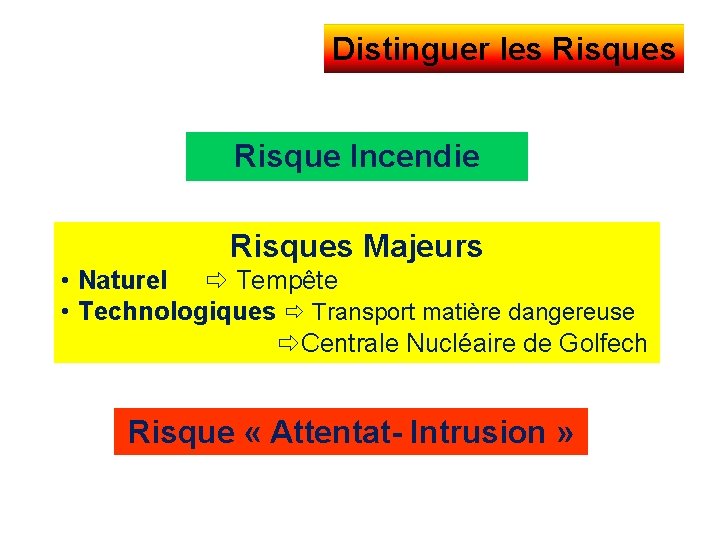 Distinguer les Risques

Risque Incendie

Risques Majeurs
• Naturel ⇨ Tempête
• Technologiques ⇨ Transport matière dangereuse
⇨Centrale Nucléaire de Golfech

Risque « Attentat- Intrusion »